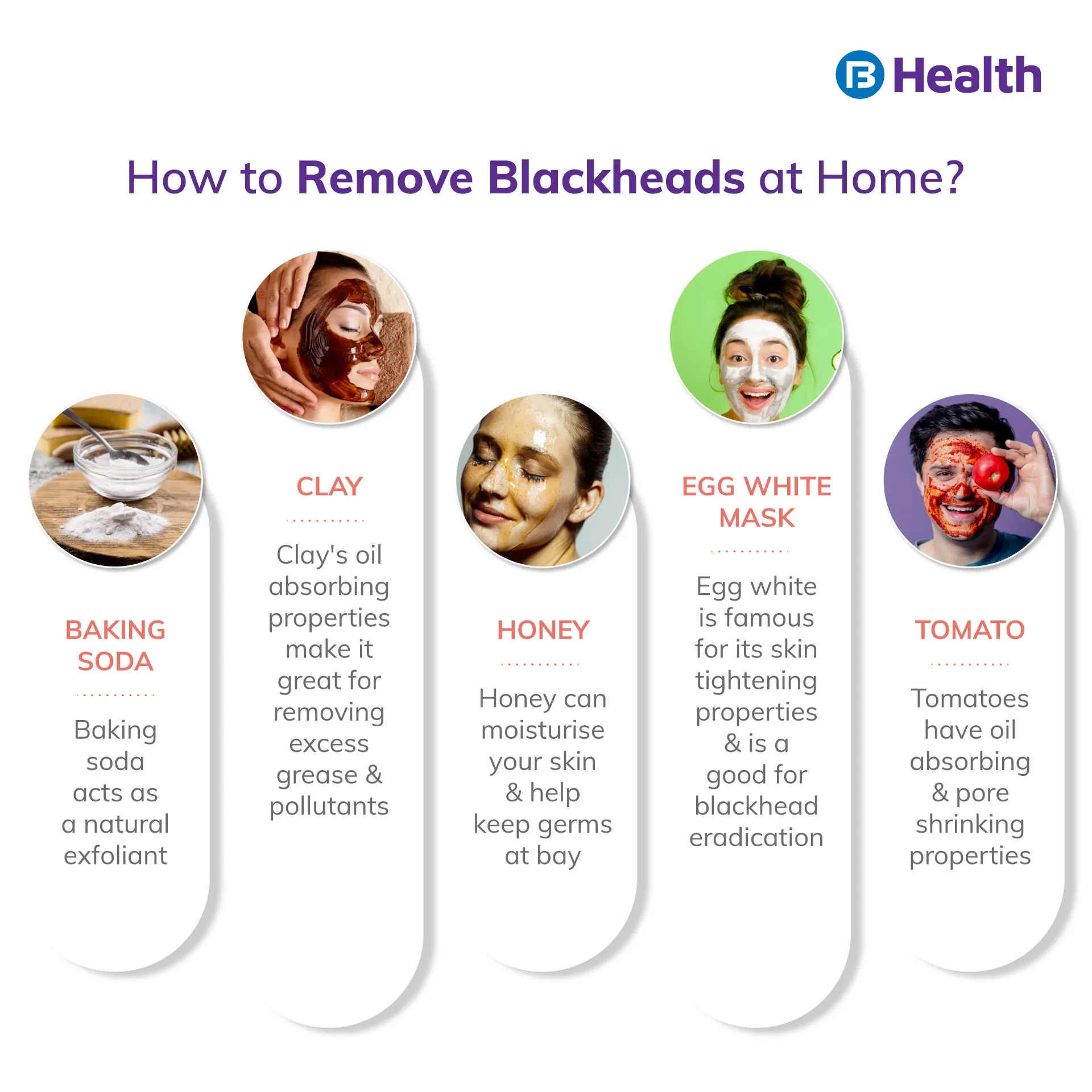 Health

How to Remove Blackheads at Home?

BAKING SODA

Baking soda acts as a natural exfoliant

CLAY

Clay's oil absorbing properties make it great for removing excess grease & pollutants

HONEY

Honey can moisturise your skin & help keep germs at bay

EGG WHITE MASK

Egg white is famous for its skin tightening properties & is a good for blackhead eradication

TOMATO

Tomatoes have oil absorbing & pore shrinking properties